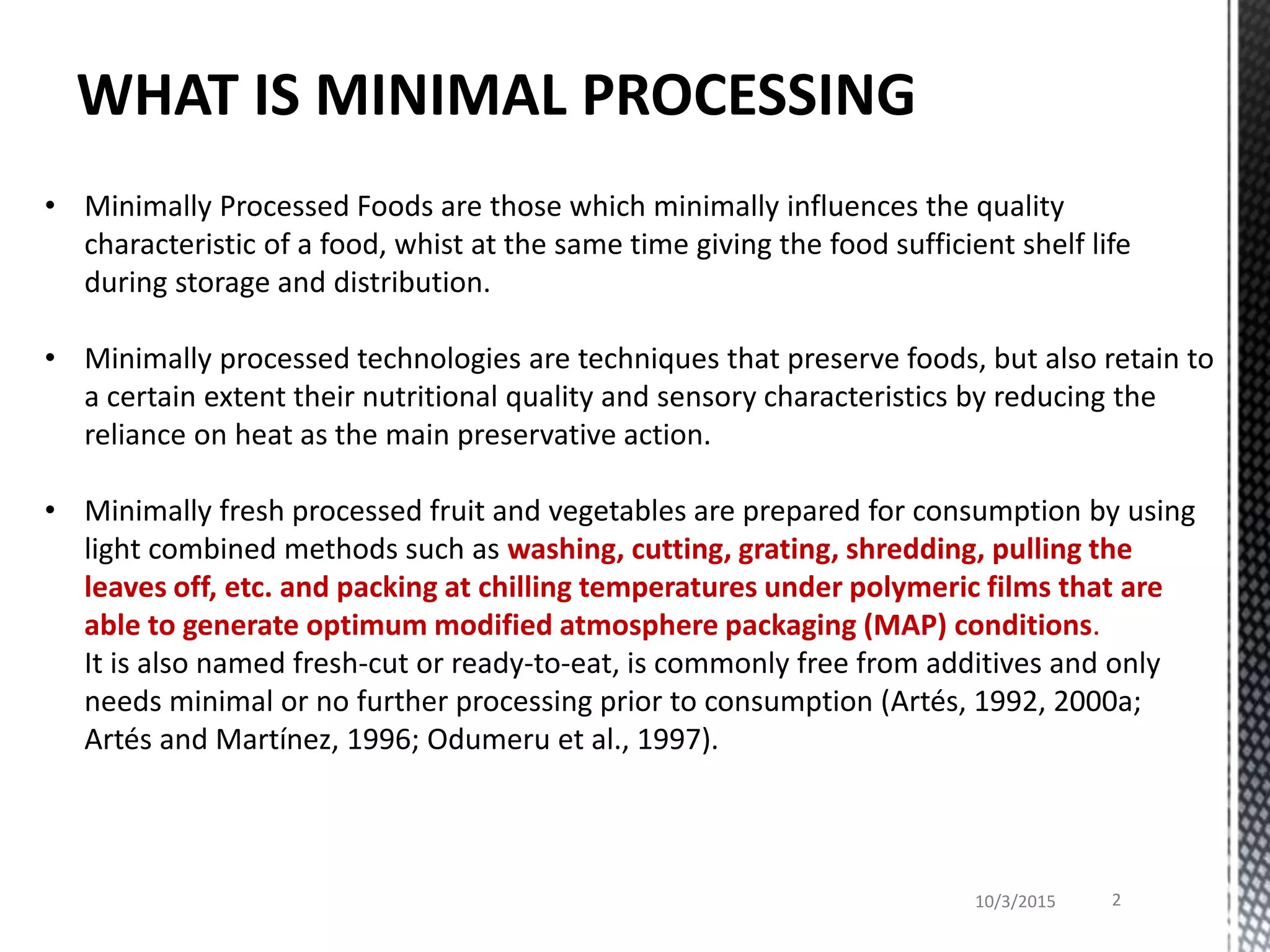 WHAT IS MINIMAL PROCESSING

• Minimally Processed Foods are those which minimally influences the quality characteristic of a food, whist at the same time giving the food sufficient shelf life during storage and distribution.

• Minimally processed technologies are techniques that preserve foods, but also retain to a certain extent their nutritional quality and sensory characteristics by reducing the reliance on heat as the main preservative action.

• Minimally fresh processed fruit and vegetables are prepared for consumption by using light combined methods such as washing, cutting, grating, shredding, pulling the leaves off, etc. and packing at chilling temperatures under polymeric films that are able to generate optimum modified atmosphere packaging (MAP) conditions.
It is also named fresh-cut or ready-to-eat, is commonly free from additives and only needs minimal or no further processing prior to consumption (Artés, 1992, 2000a; Artés and Martínez, 1996; Odumeru et al., 1997).

10/3/2015 2